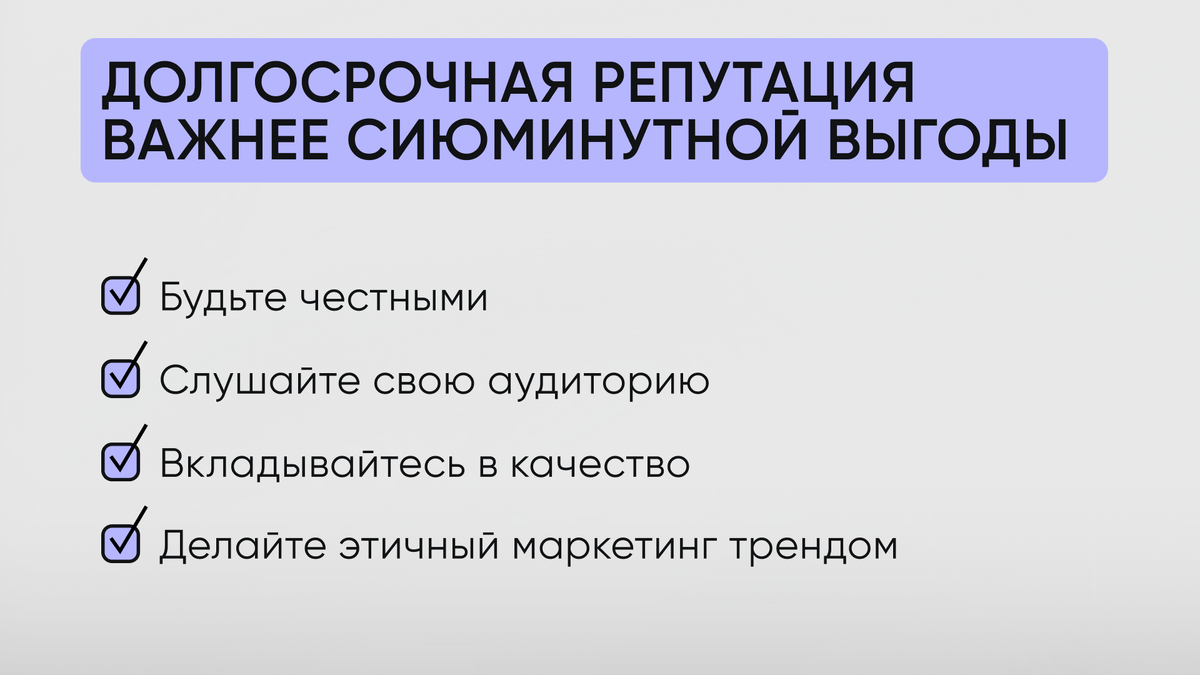 ДОЛГОСРОЧНАЯ РЕПУТАЦИЯ ВАЖНЕЕ СИЮМИНУТНОЙ ВЫГОДЫ

Будьте честными

Слушайте свою аудиторию

Вкладывайтесь в качество

Делайте этичный маркетинг трендом